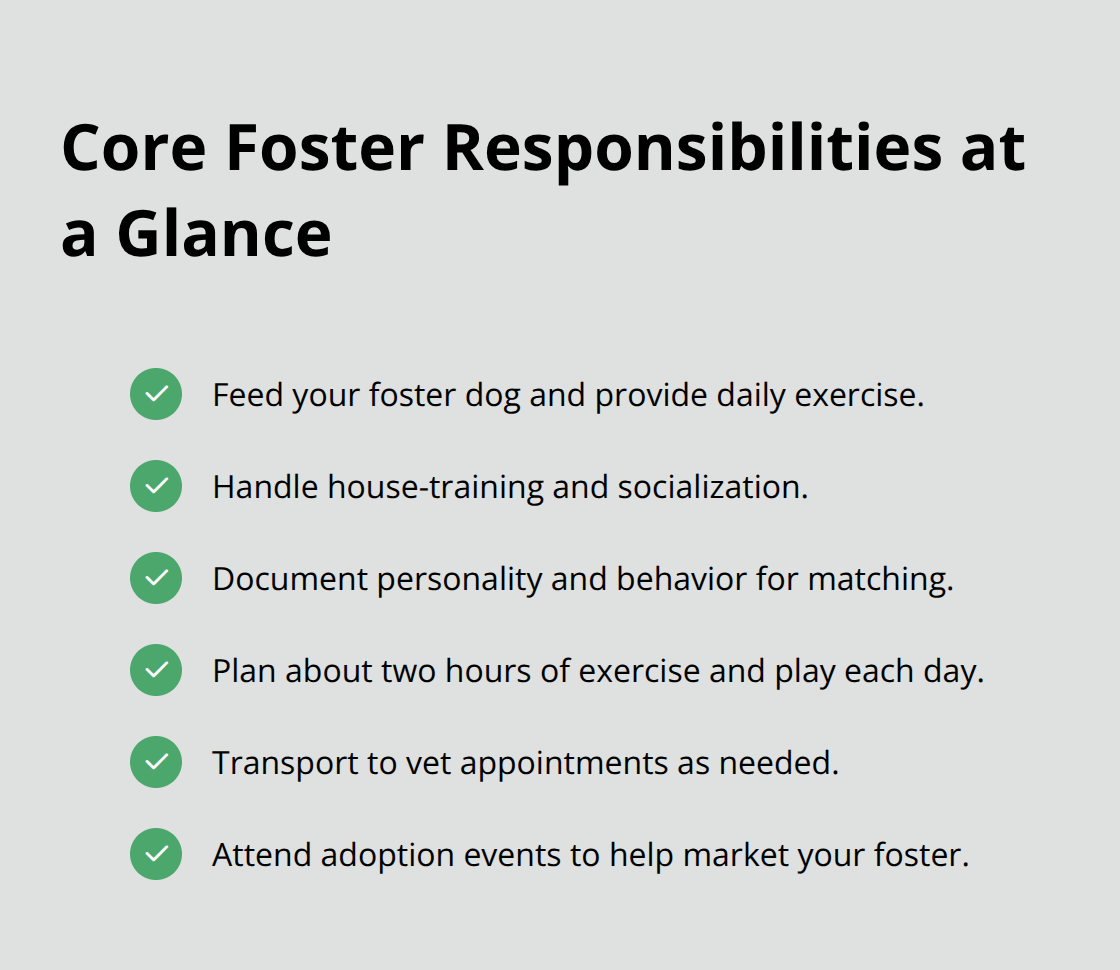 Core Foster Responsibilities at a Glance

Feed your foster dog and provide daily exercise.

Handle house-training and socialization.

Document personality and behavior for matching.

Plan about two hours of exercise and play each day.

Transport to vet appointments as needed.

Attend adoption events to help market your foster.